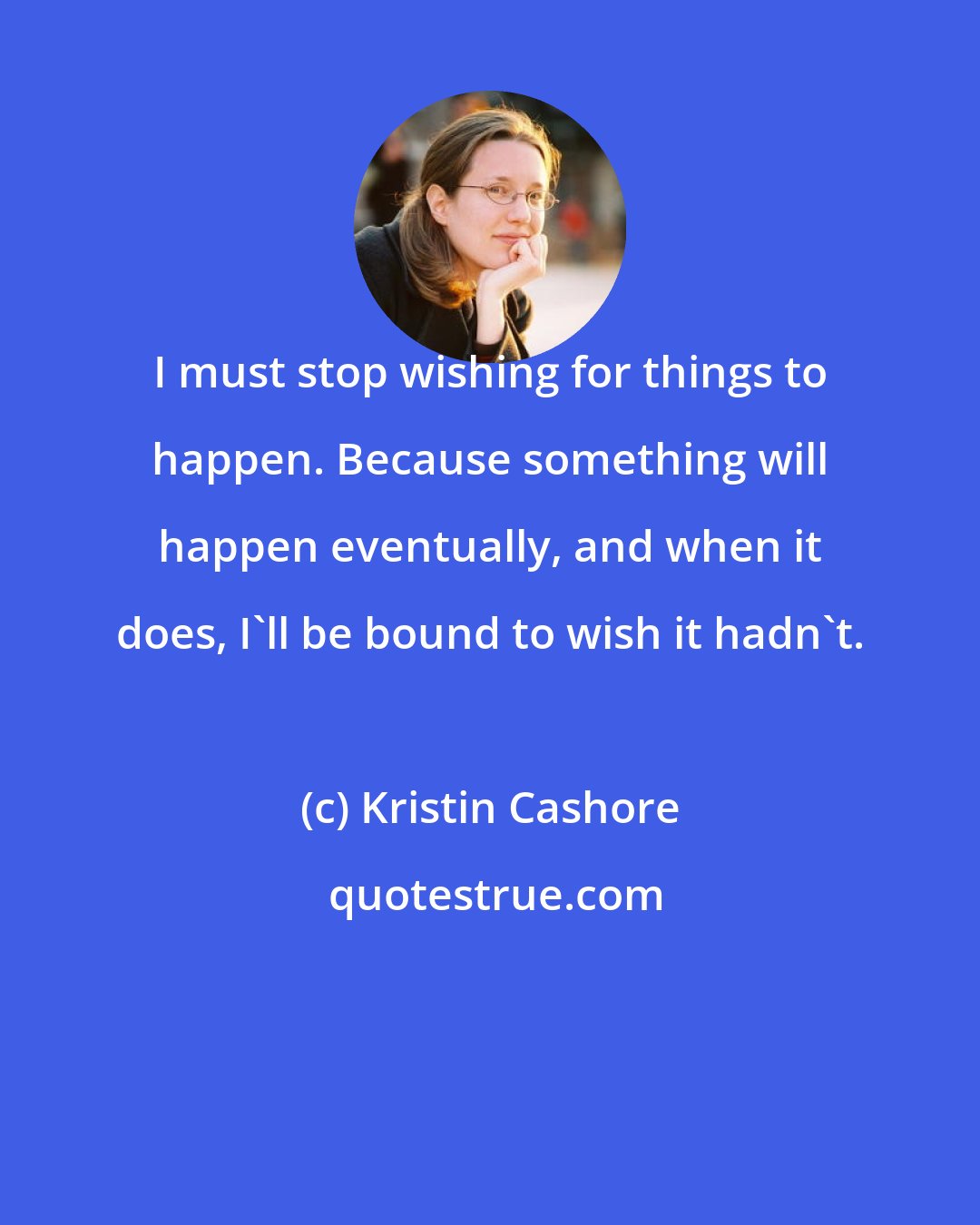 I must stop wishing for things to happen. Because something will happen eventually, and when it does, I`ll be bound to wish it hadn`t.

(c) Kristin Cashore

quotestrue.com